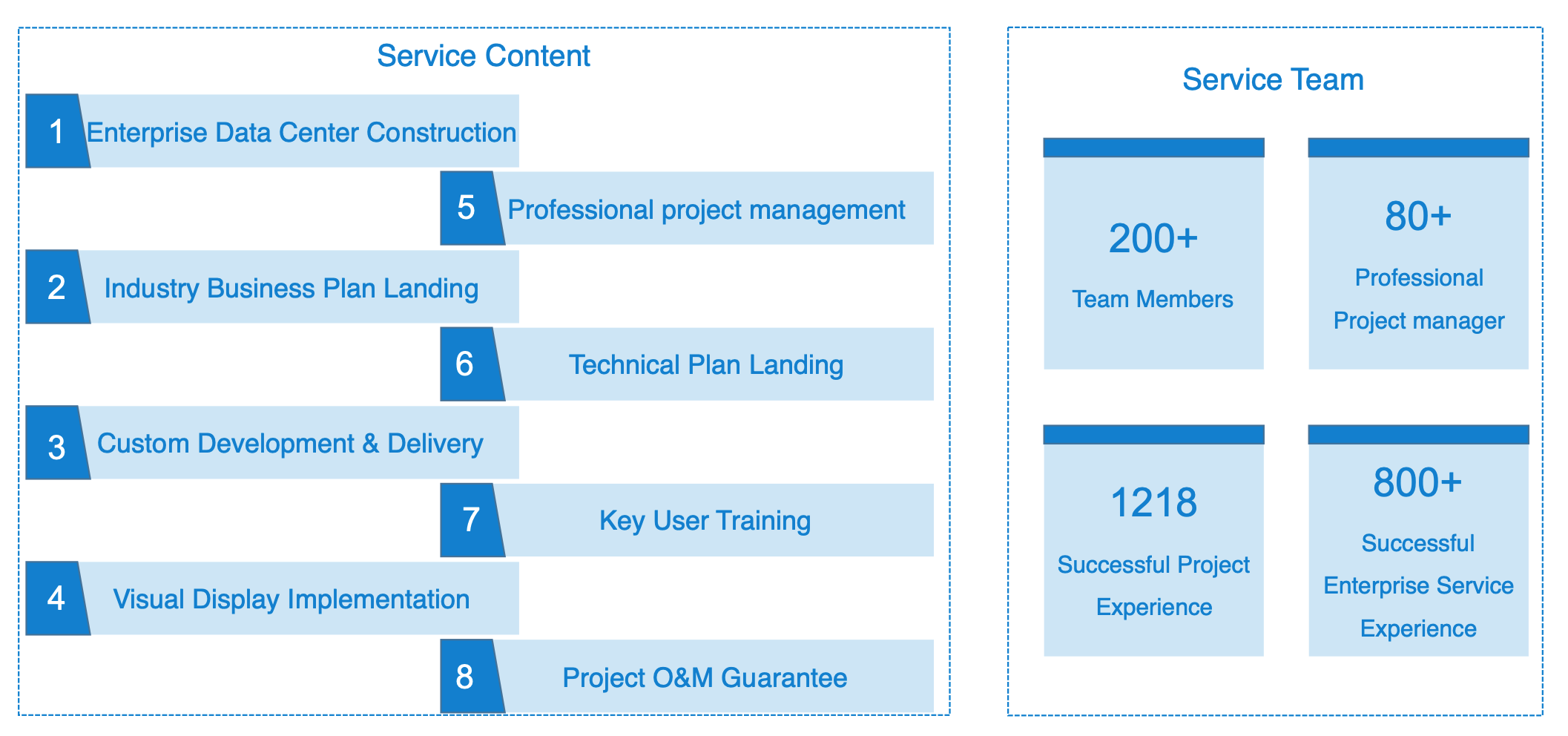 Service Content

1 Enterprise Data Center Construction

5 Professional project management

2 Industry Business Plan Landing

6 Technical Plan Landing

3 Custom Development & Delivery

7 Key User Training

4 Visual Display Implementation

8 Project O&M Guarantee

Service Team

200+
Team Members

80+
Professional Project manager

1218
Successful Project Experience

800+
Successful Enterprise Service Experience